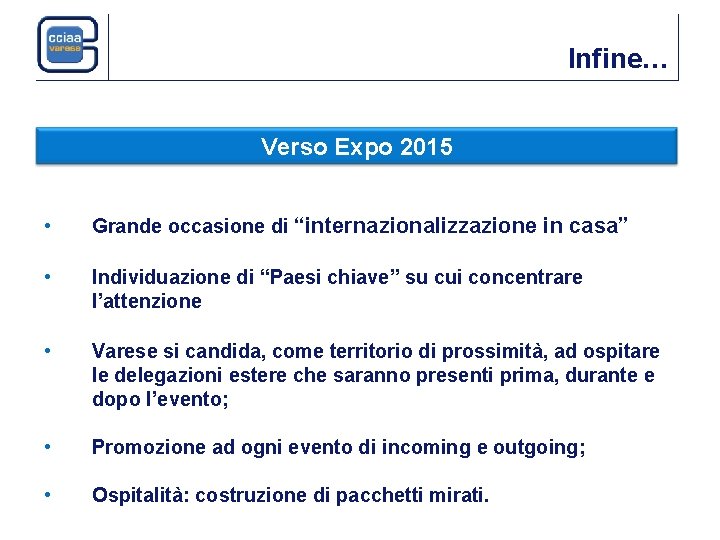 cciaa
varese

Infine…

Verso Expo 2015

• Grande occasione di “internazionalizzazione in casa”

• Individuazione di “Paesi chiave” su cui concentrare l’attenzione

• Varese si candida, come territorio di prossimità, ad ospitare le delegazioni estere che saranno presenti prima, durante e dopo l’evento;

• Promozione ad ogni evento di incoming e outgoing;

• Ospitalità: costruzione di pacchetti mirati.